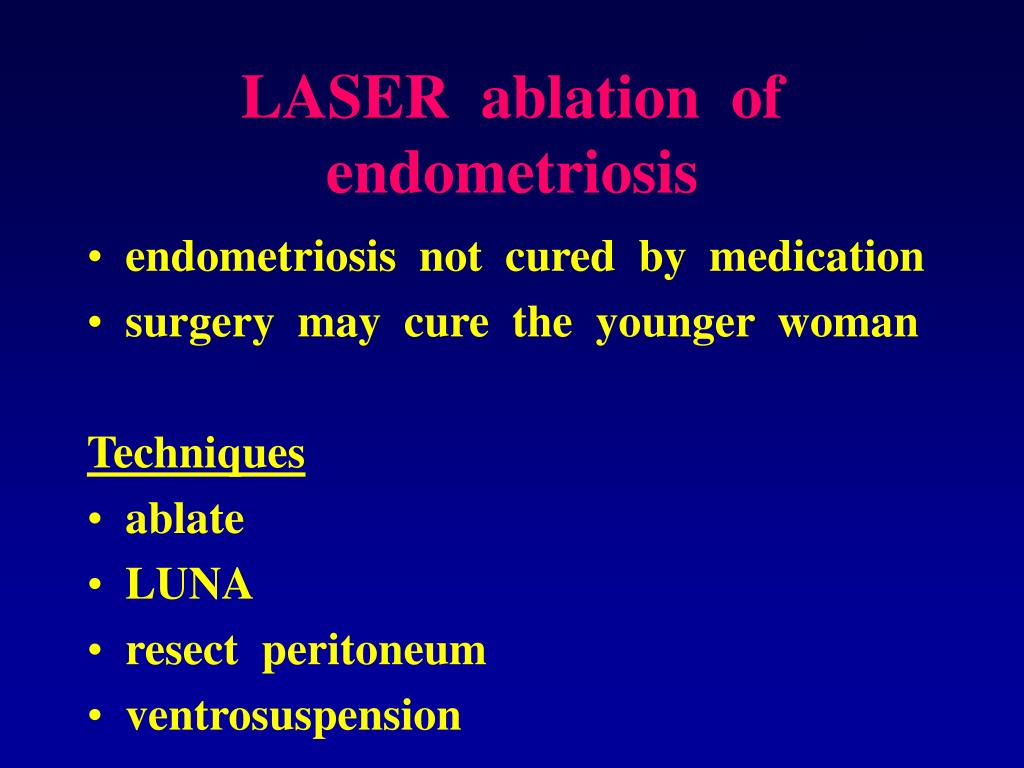 LASER ablation of endometriosis

• endometriosis not cured by medication
• surgery may cure the younger woman

Techniques
• ablate
• LUNA
• resect peritoneum
• ventrosuspension